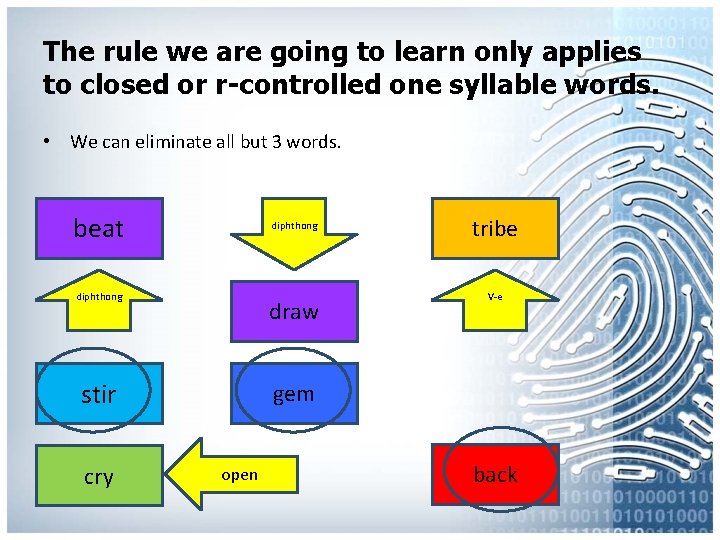 The rule we are going to learn only applies to closed or r-controlled one syllable words.

• We can eliminate all but 3 words.

beat

diphthong

tribe

diphthong

draw

V-e

stir

gem

cry

open

back